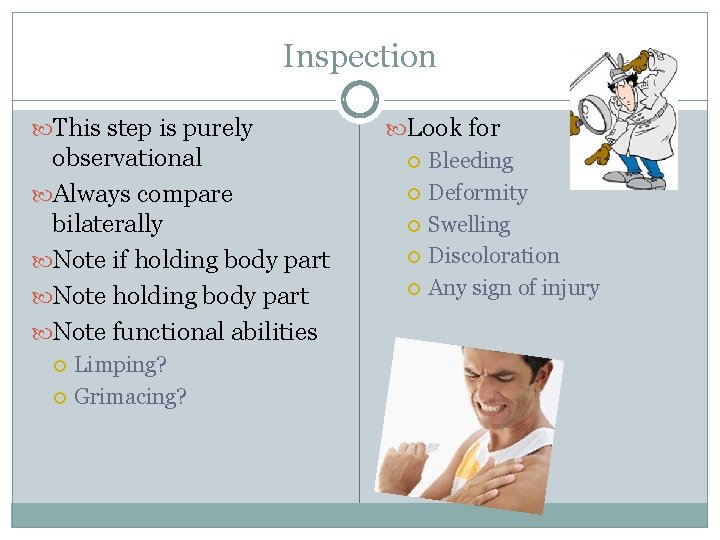 Inspection

This step is purely observational

Always compare bilaterally

Note if holding body part

Note holding body part

Note functional abilities

Limping?

Grimacing?

Look for

Bleeding

Deformity

Swelling

Discoloration

Any sign of injury